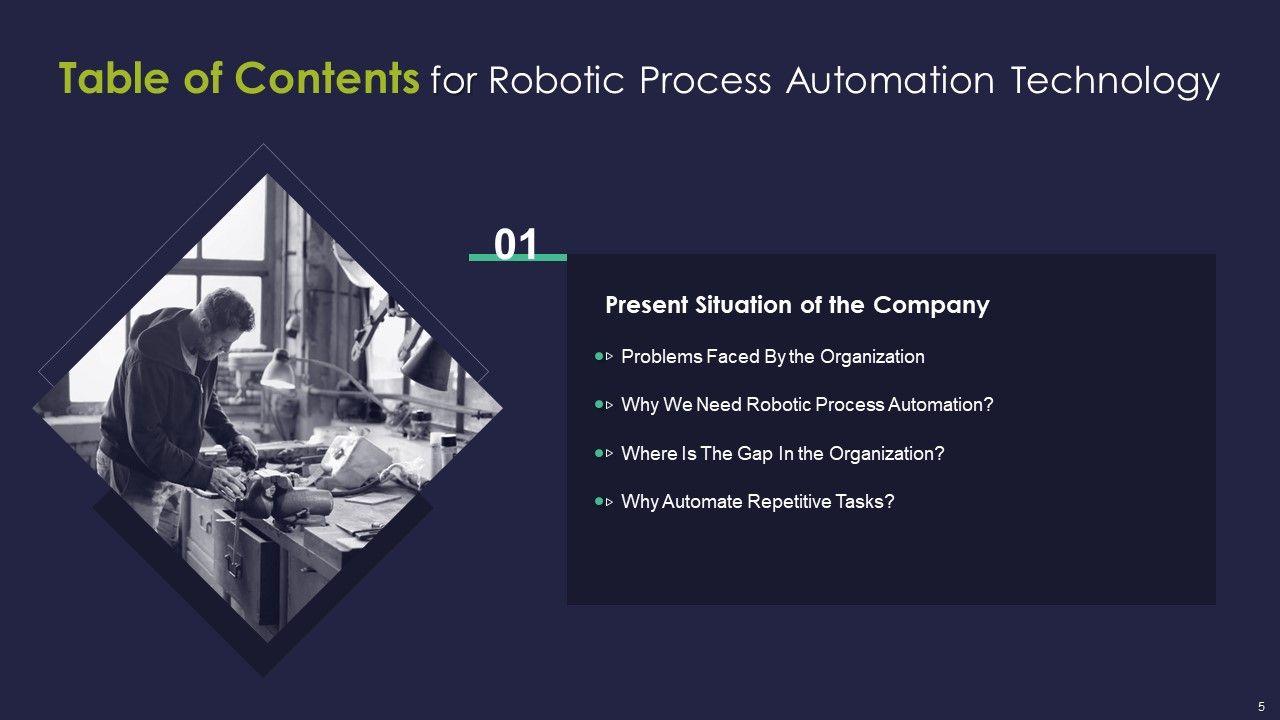 Table of Contents for Robotic Process Automation Technology

01

Present Situation of the Company

Problems Faced By the Organization

Why We Need Robotic Process Automation?

Where Is The Gap In the Organization?

Why Automate Repetitive Tasks?

5